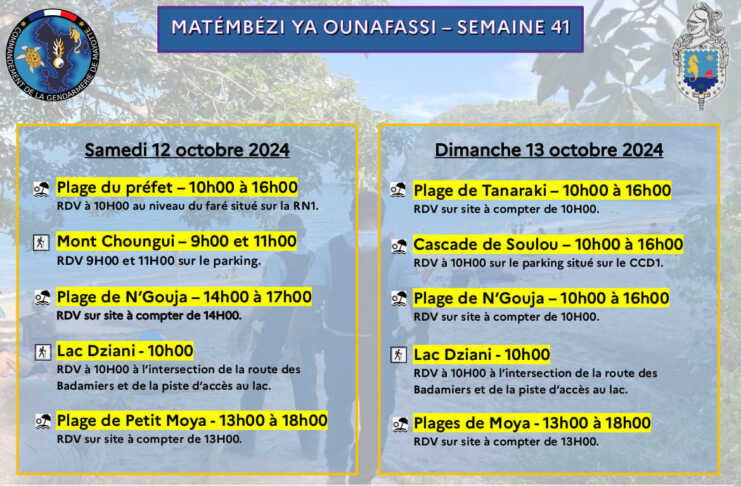 COMMANDEMENT DE LA GENDARMERIE DE MAYOTTE

MATÉMBÉZI YA OUNAFASSI – SEMAINE 41

Samedi 12 octobre 2024

Plage du préfet – 10h00 à 16h00
RDV à 10H00 au niveau du faré situé sur la RN1.

Mont Choungui – 9h00 et 11h00
RDV 9H00 et 11H00 sur le parking.

Plage de N'Gouja – 14h00 à 17h00
RDV sur site à compter de 14H00.

Lac Dziani - 10h00
RDV à 10H00 à l'intersection de la route des Badamiers et de la piste d'accès au lac.

Plage de Petit Moya - 13h00 à 18h00
RDV sur site à compter de 13H00.

Dimanche 13 octobre 2024

Plage de Tanaraki – 10h00 à 16h00
RDV sur site à compter de 10H00.

Cascade de Soulou – 10h00 à 16h00
RDV à 10H00 sur le parking situé sur le CCD1.

Plage de N'Gouja – 10h00 à 16h00
RDV sur site à compter de 10H00.

Lac Dziani - 10h00
RDV à 10H00 à l'intersection de la route des Badamiers et de la piste d'accès au lac.

Plages de Moya - 13h00 à 18h00
RDV sur site à compter de 13H00.